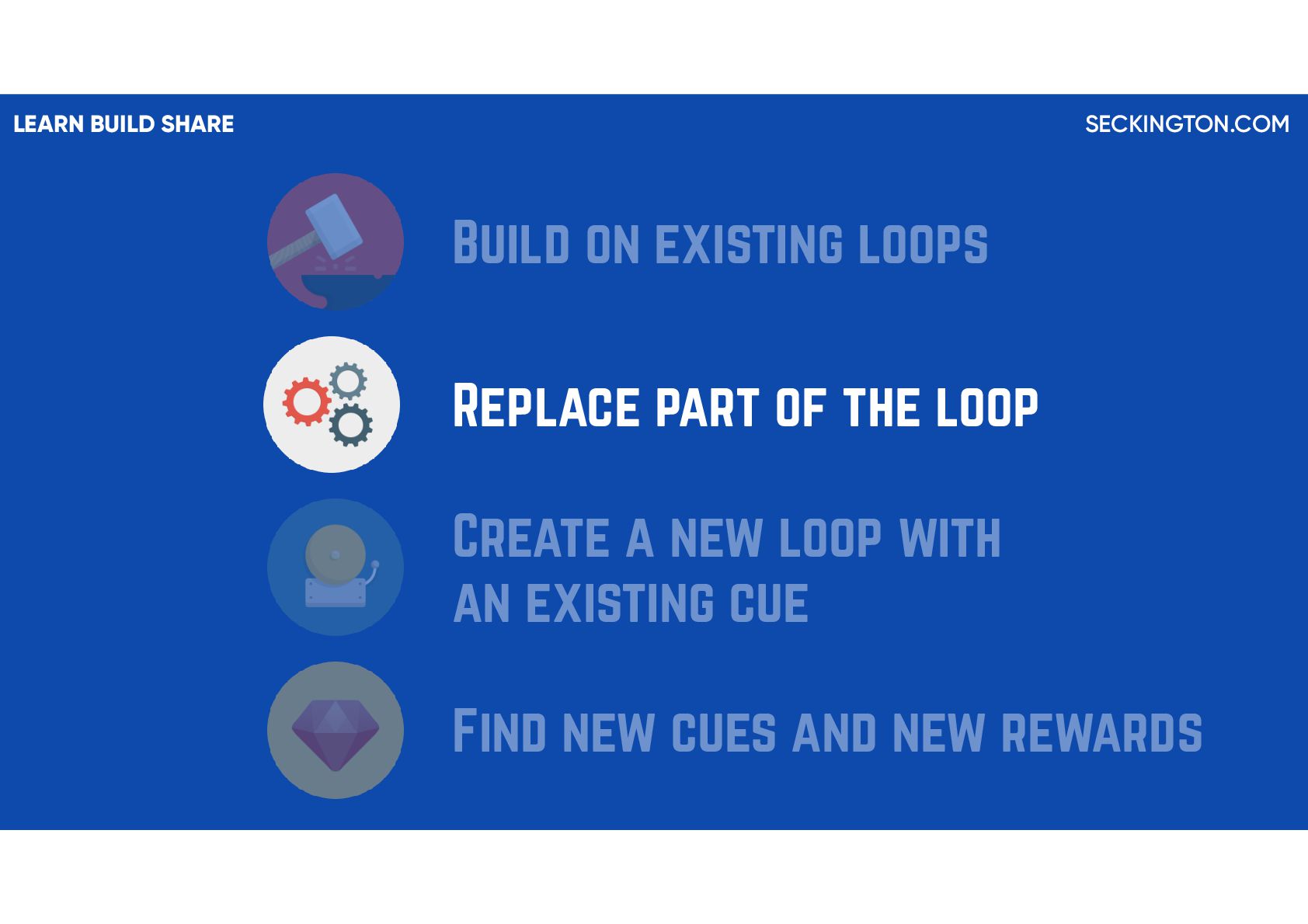 LEARN BUILD SHARE

SECKINGTON.COM

Build on existing loops

Replace part of the loop

Create a new loop with an existing cue

Find new cues and new rewards